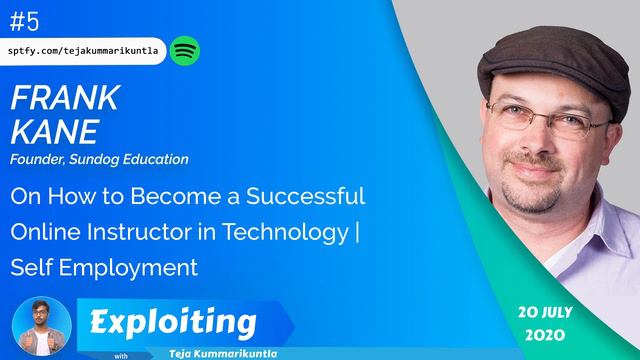 #5

sptfy.com/tejakummarikuntla

FRANK KANE

Founder, Sundog Education

On How to Become a Successful Online Instructor in Technology | Self Employment

Exploiting

with

Teja Kummarikuntla

20 JULY 2020